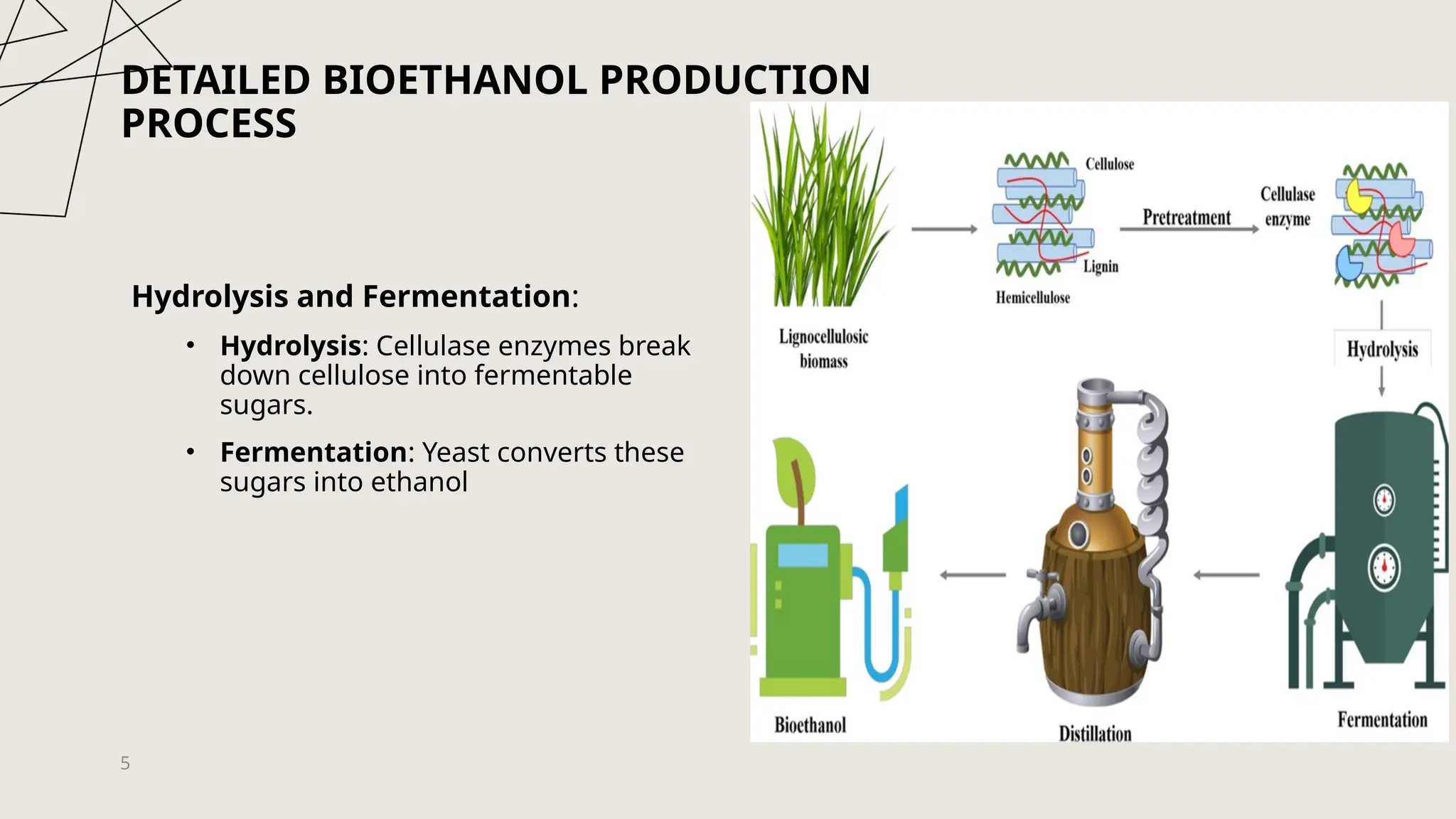 DETAILED BIOETHANOL PRODUCTION PROCESS

Hydrolysis and Fermentation:

• Hydrolysis: Cellulase enzymes break down cellulose into fermentable sugars.

• Fermentation: Yeast converts these sugars into ethanol

Lignocellulosic biomass

Cellulose

Lignin

Hemicellulose

Pretreatment

Cellulase enzyme

Hydrolysis

Fermentation

Distillation

Bioethanol

5